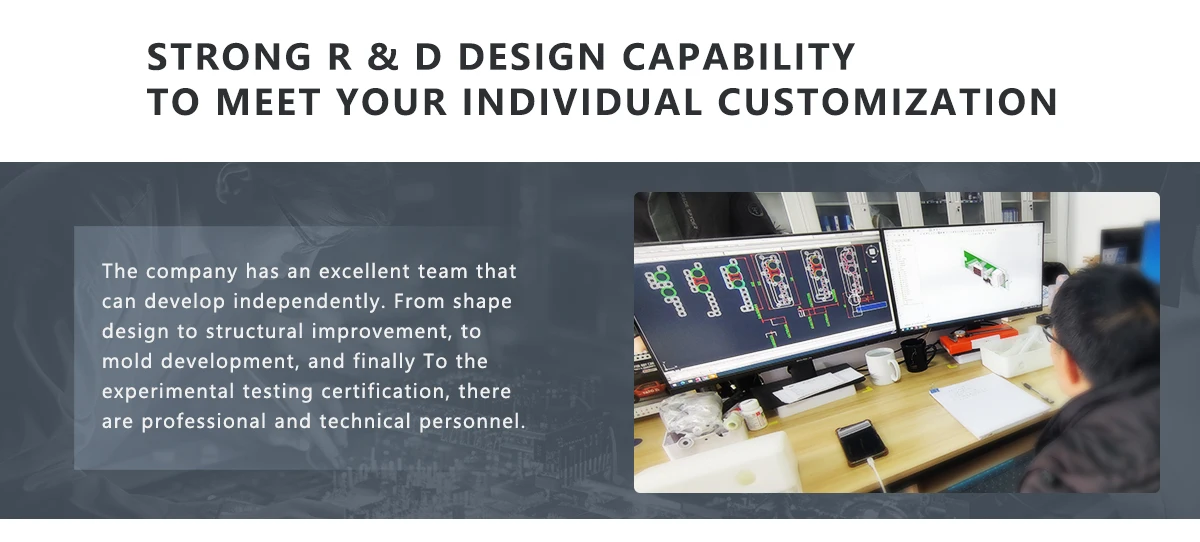 STRONG R & D DESIGN CAPABILITY
TO MEET YOUR INDIVIDUAL CUSTOMIZATION

The company has an excellent team that can develop independently. From shape design to structural improvement, to mold development, and finally To the experimental testing certification, there are professional and technical personnel.